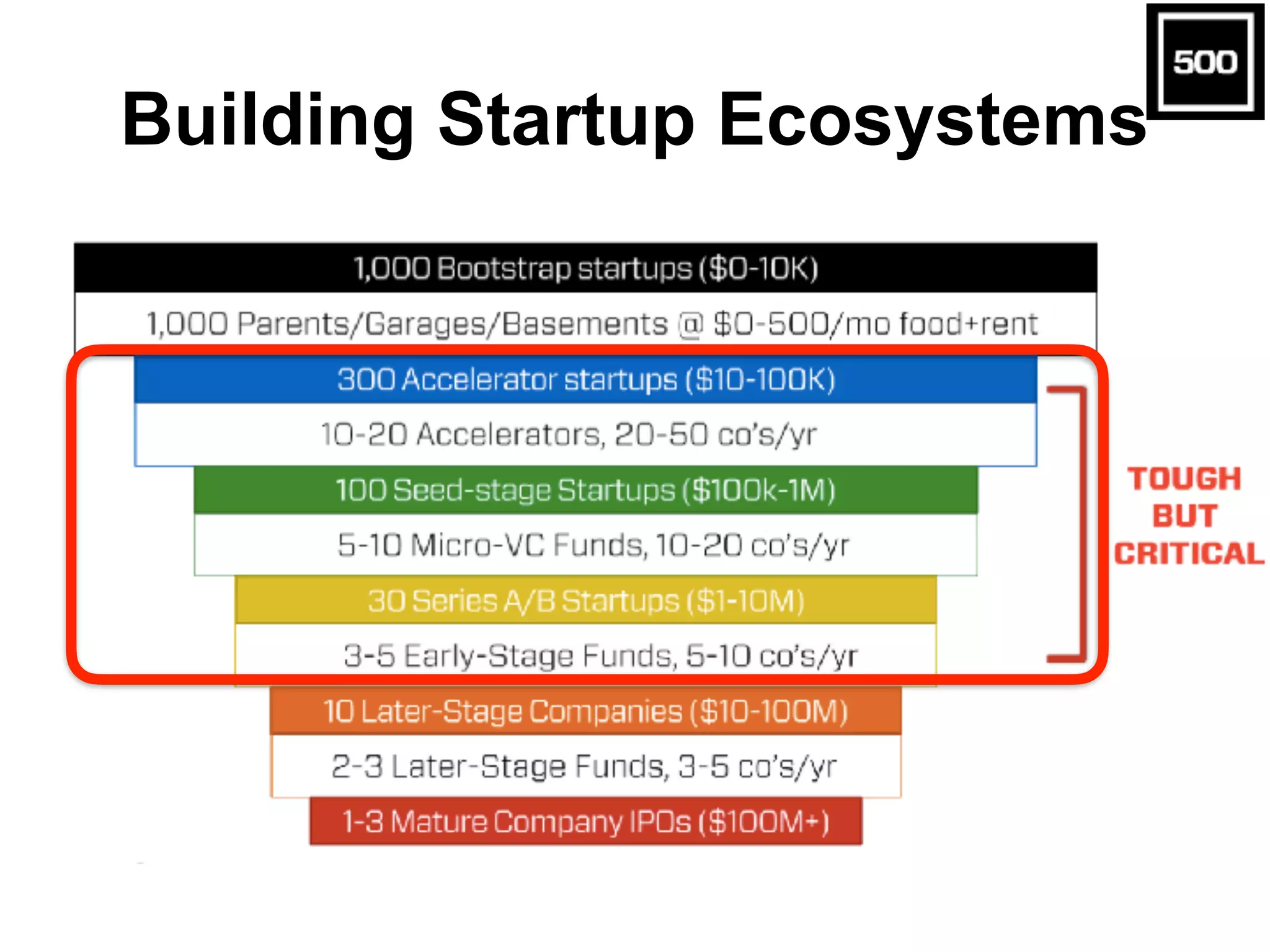 500

Building Startup Ecosystems

1,000 Bootstrap startups ($0-10K)

1,000 Parents/Garages/Basements @ $0-500/mo food+rent

300 Accelerator startups ($10-100K)

10-20 Accelerators, 20-50 co's/yr

100 Seed-stage Startups ($100k-1M)

5-10 Micro-VC Funds, 10-20 co's/yr

30 Series A/B Startups ($1-10M)

3-5 Early-Stage Funds, 5-10 co's/yr

10 Later-Stage Companies ($10-100M)

2-3 Later-Stage Funds, 3-5 co's/yr

1-3 Mature Company IPOs ($100M+)

TOUGH BUT CRITICAL